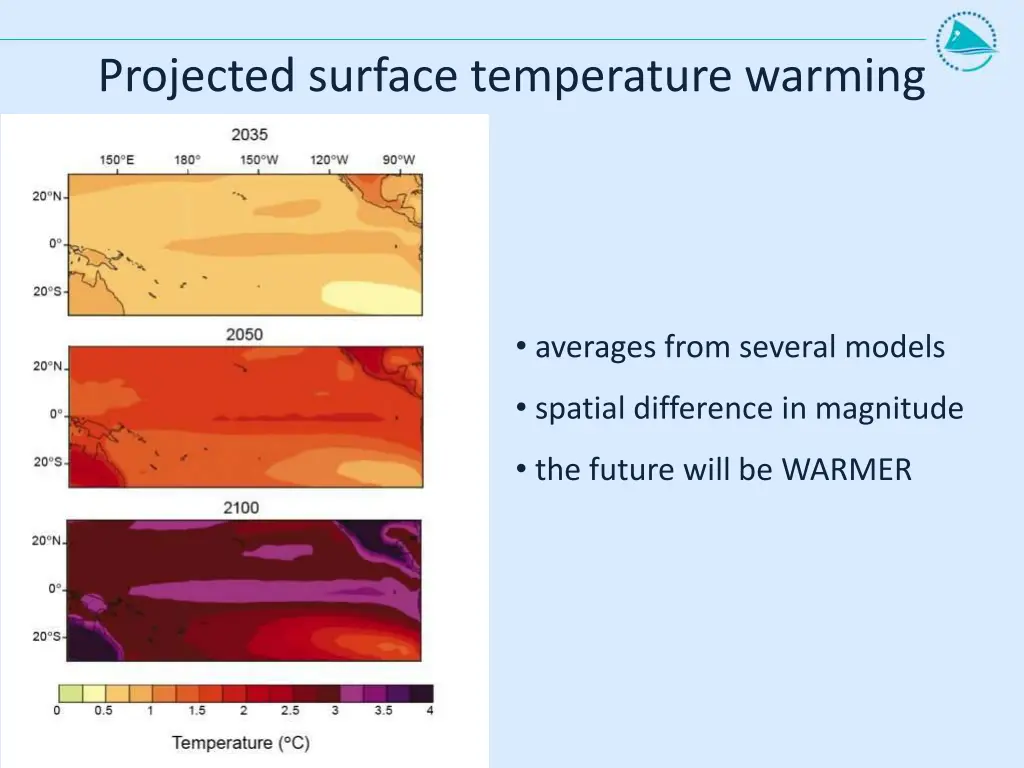 Projected surface temperature warming

2035

150°E 180° 150°W 120°W 90°W

20°N
0°
20°S

2050

20°N
0°
20°S

2100

20°N
0°
20°S

0 0.5 1 1.5 2 2.5 3 3.5 4

Temperature (°C)

• averages from several models

• spatial difference in magnitude

• the future will be WARMER